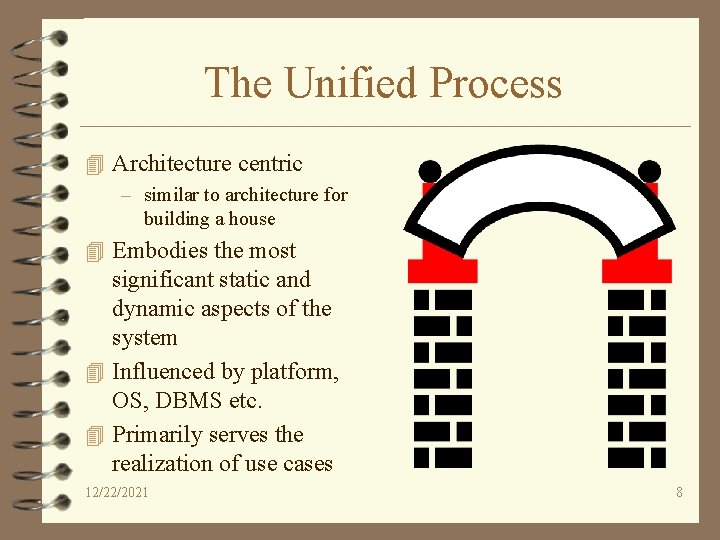 The Unified Process

Architecture centric

– similar to architecture for building a house

Embodies the most significant static and dynamic aspects of the system

Influenced by platform, OS, DBMS etc.

Primarily serves the realization of use cases

12/22/2021

8